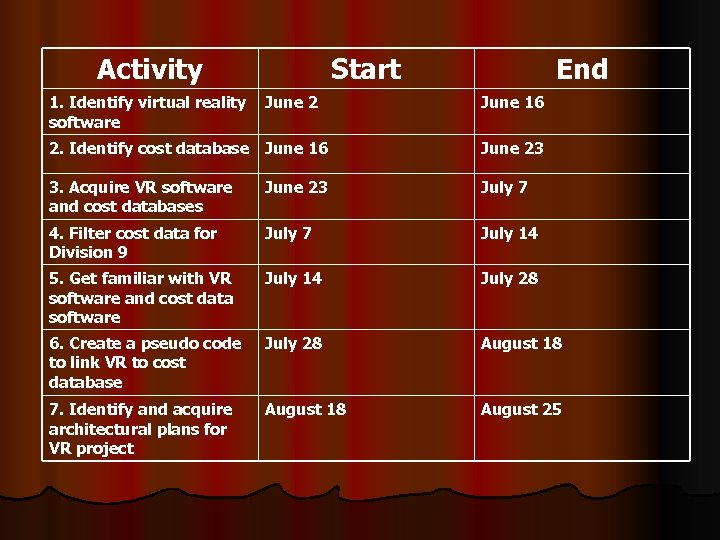 | Activity | Start | End |
|---|---|---|
| 1. Identify virtual reality software | June 2 | June 16 |
| 2. Identify cost database | June 16 | June 23 |
| 3. Acquire VR software and cost databases | June 23 | July 7 |
| 4. Filter cost data for Division 9 | July 7 | July 14 |
| 5. Get familiar with VR software and cost data software | July 14 | July 28 |
| 6. Create a pseudo code to link VR to cost database | July 28 | August 18 |
| 7. Identify and acquire architectural plans for VR project | August 18 | August 25 |